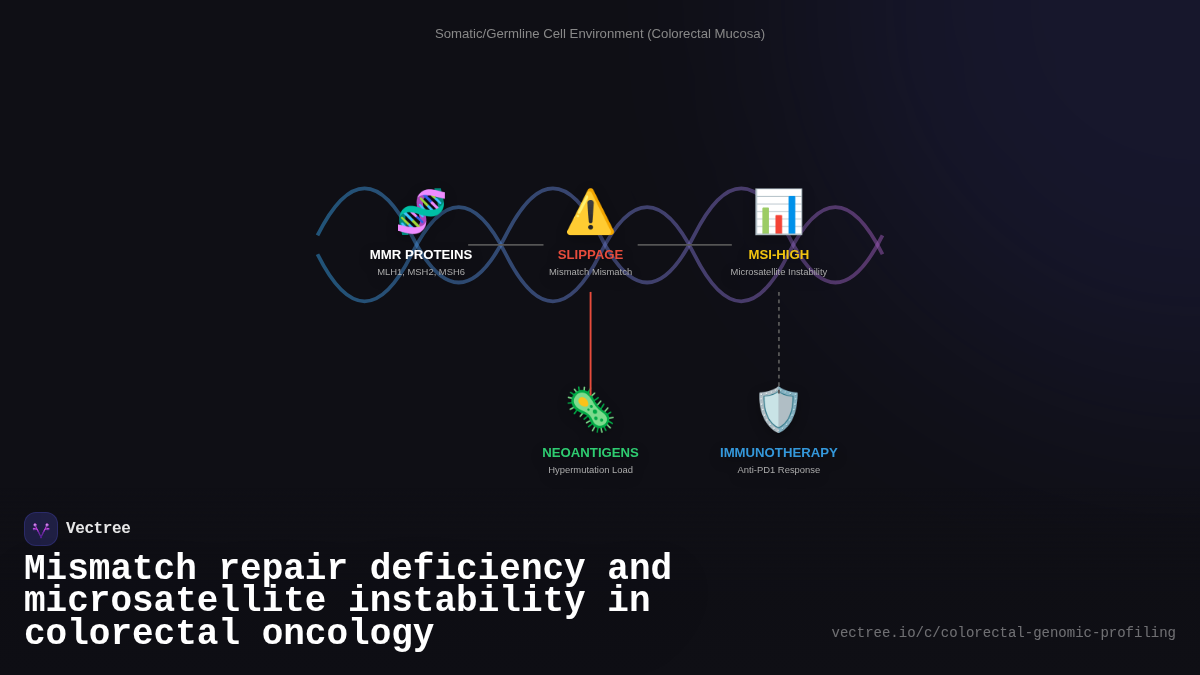 Somatic/Germline Cell Environment (Colorectal Mucosa)

MMR PROTEINS
MLH1, MSH2, MSH6

SLIPPAGE
Mismatch Mismatch

MSI-HIGH
Microsatellite Instability

NEOANTIGENS
Hypermutation Load

IMMUNOTHERAPY
Anti-PD1 Response

Vectree

Mismatch repair deficiency and microsatellite instability in colorectal oncology

vectree.io/c/colorectal-genomic-profiling